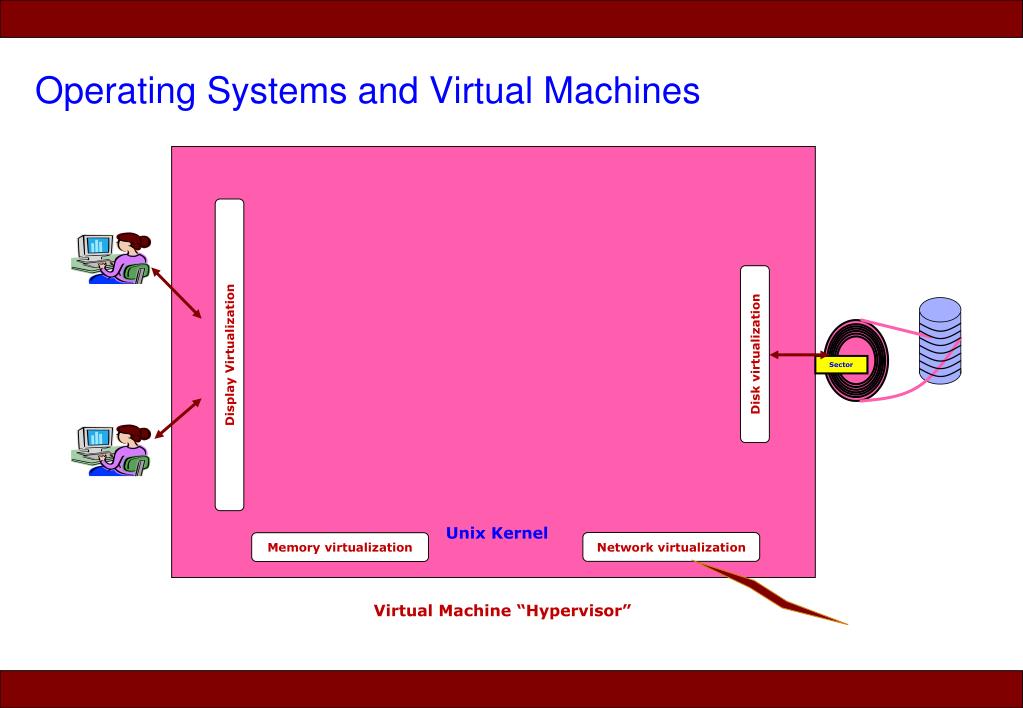 Operating Systems and Virtual Machines

Display Virtualization

Disk virtualization

Sector

Unix Kernel

Memory virtualization

Network virtualization

Virtual Machine “Hypervisor”